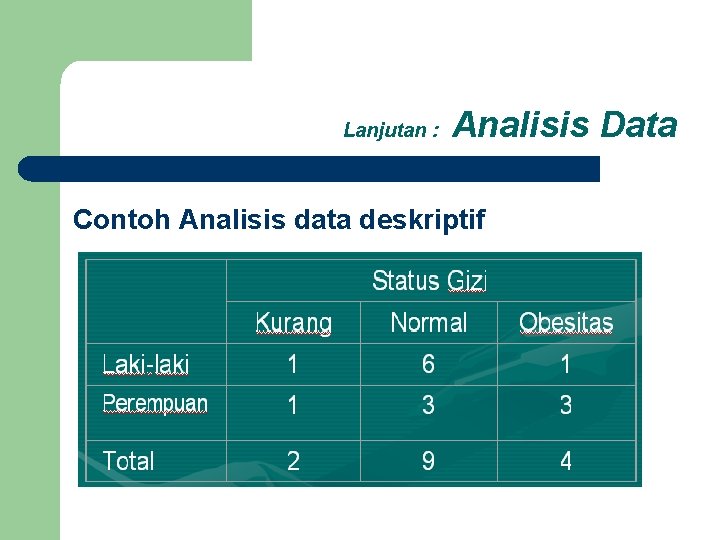 Lanjutan : Analisis Data

Contoh Analisis data deskriptif

| | Status Gizi | | |
|---|---|---|---|
| | Kurang | Normal | Obesitas |
| Laki-laki | 1 | 6 | 1 |
| Perempuan | 1 | 3 | 3 |
| Total | 2 | 9 | 4 |